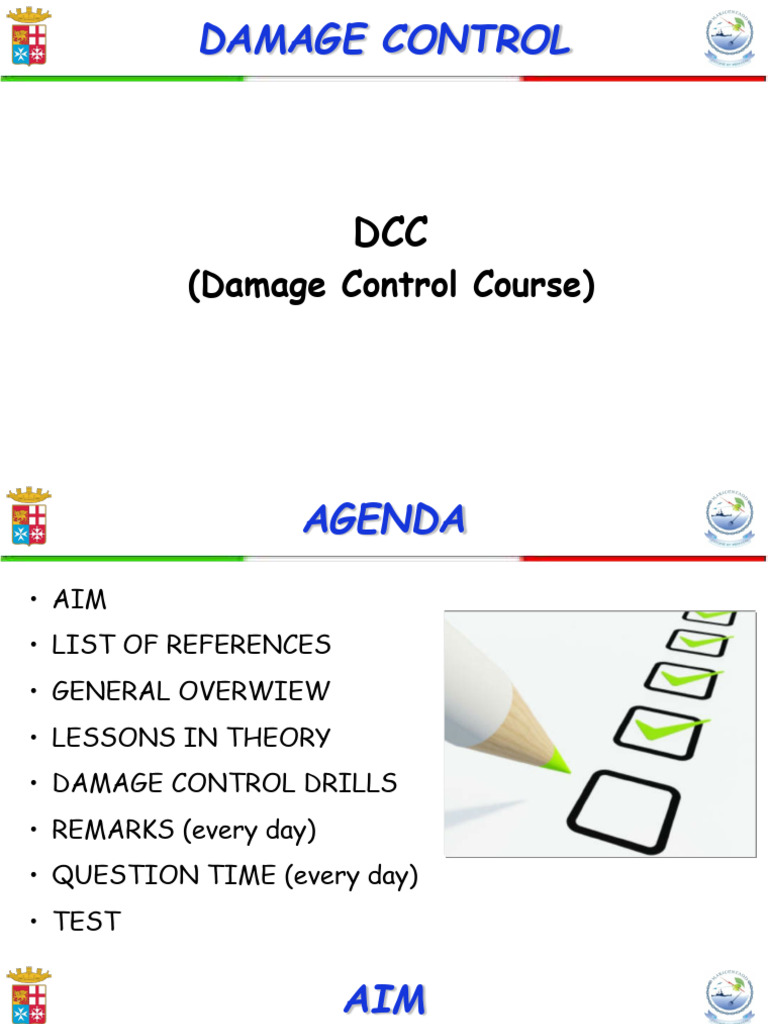 DAMAGE CONTROL

DCC
(Damage Control Course)

AGENDA

• AIM
• LIST OF REFERENCES
• GENERAL OVERWIEW
• LESSONS IN THEORY
• DAMAGE CONTROL DRILLS
• REMARKS (every day)
• QUESTION TIME (every day)
• TEST

AIM